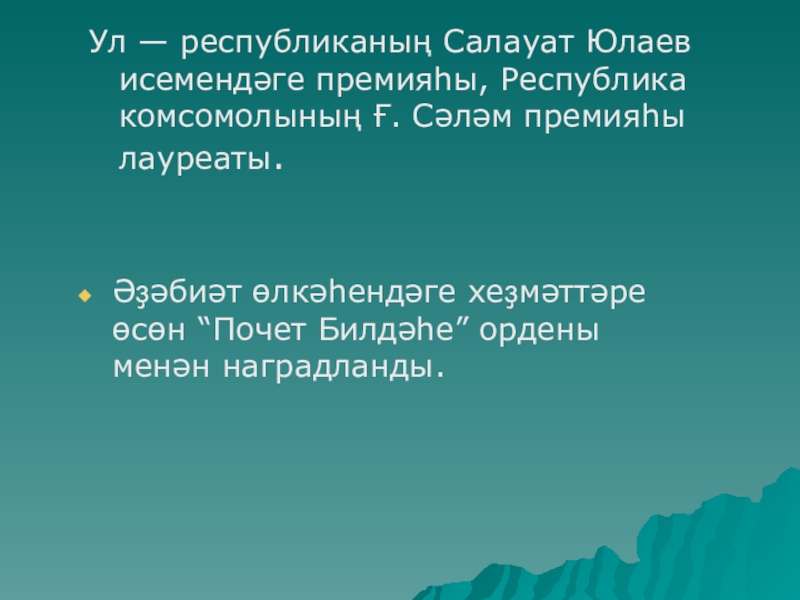 Ул — республиканың Салауат Юлаев исемендәге премияһы, Республика комсомолының Ғ. Сәләм премияһы лауреаты.

Әҙәбиәт өлкәһендәге хеҙмәттәре өсөн “Почет Билдәһе” ордены менән наградланды.